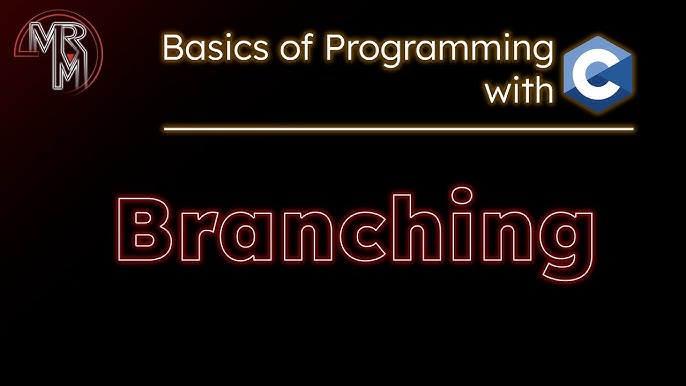 MRM

Basics of Programming with C

Branching